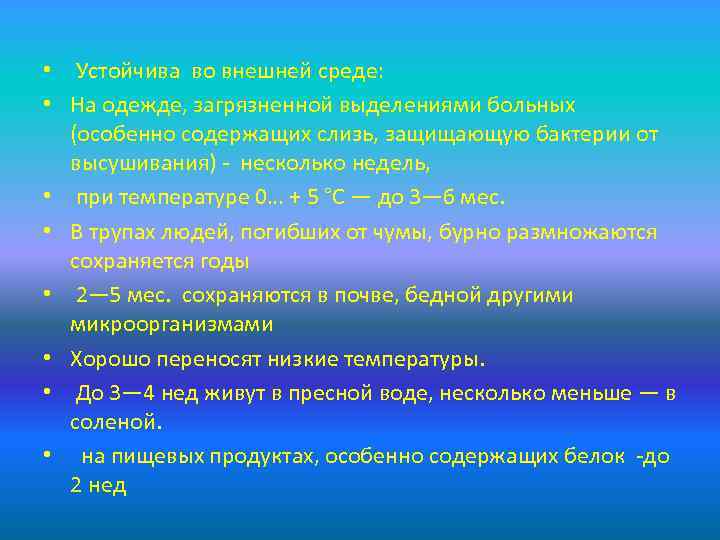 • Устойчива во внешней среде:

• На одежде, загрязненной выделениями больных (особенно содержащих слизь, защищающую бактерии от высушивания) - несколько недель,

• при температуре 0... + 5 °С — до 3—6 мес.

• В трупах людей, погибших от чумы, бурно размножаются сохраняется годы

• 2—5 мес. сохраняются в почве, бедной другими микроорганизмами

• Хорошо переносят низкие температуры.

• До 3—4 нед живут в пресной воде, несколько меньше — в соленой.

• на пищевых продуктах, особенно содержащих белок -до 2 нед